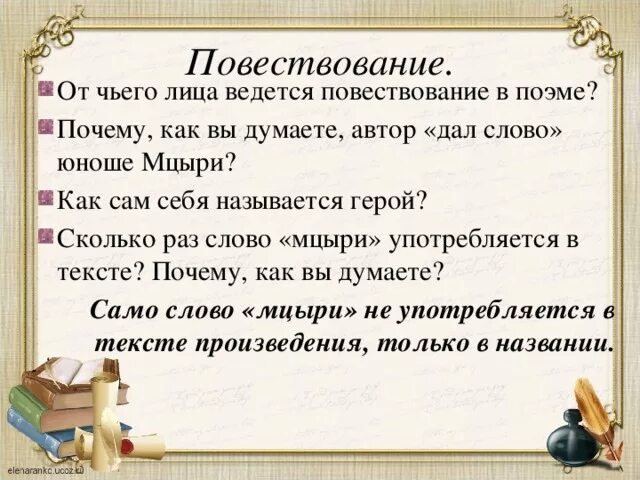 Повествование.

От чьего лица ведется повествование в поэме?

Почему, как вы думаете, автор «дал слово» юноше Мцыри?

Как сам себя называется герой?

Сколько раз слово «мцыри» употребляется в тексте? Почему, как вы думаете?

Само слово «мцыри» не употребляется в тексте произведения, только в названии.

elenarankc.ucoz.ru